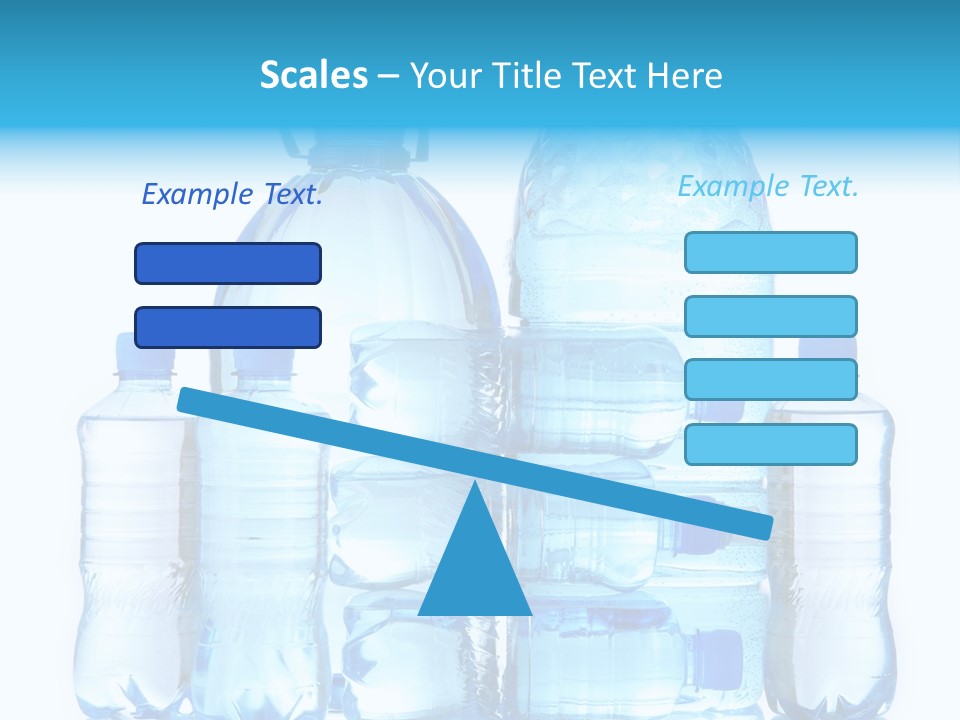 Scales – Your Title Text Here

Example Text.

Example Text.